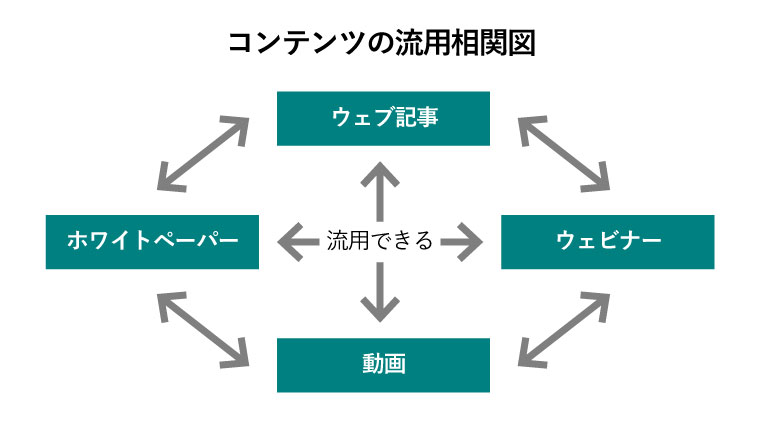 コンテンツの流用相関図

ウェブ記事

ホワイトペーパー

流用できる

ウェビナー

動画